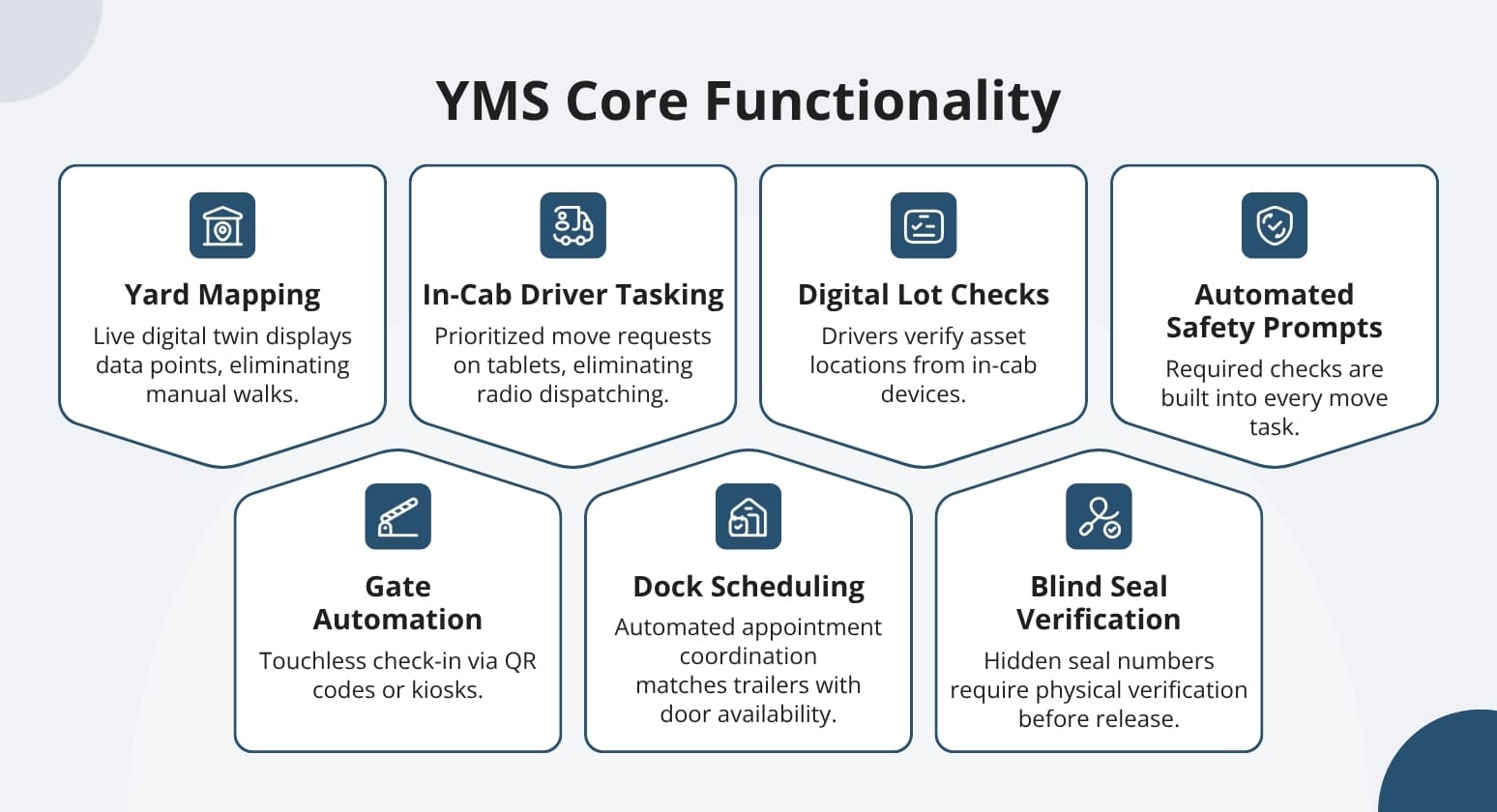 YMS Core Functionality

Yard Mapping
Live digital twin displays data points, eliminating manual walks.

In-Cab Driver Tasking
Prioritized move requests on tablets, eliminating radio dispatching.

Digital Lot Checks
Drivers verify asset locations from in-cab devices.

Automated Safety Prompts
Required checks are built into every move task.

Gate Automation
Touchless check-in via QR codes or kiosks.

Dock Scheduling
Automated appointment coordination matches trailers with door availability.

Blind Seal Verification
Hidden seal numbers require physical verification before release.